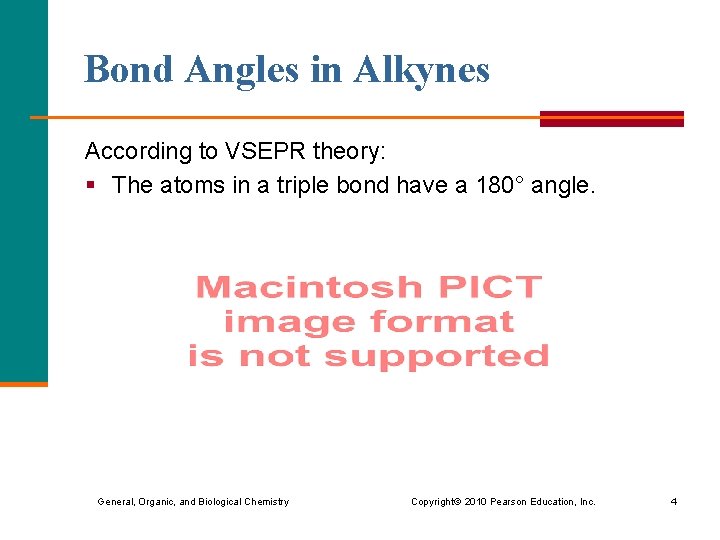 Bond Angles in Alkynes

According to VSEPR theory:

▪ The atoms in a triple bond have a 180° angle.

Macintosh PICT image format is not supported

General, Organic, and Biological Chemistry

Copyright© 2010 Pearson Education, Inc.

4